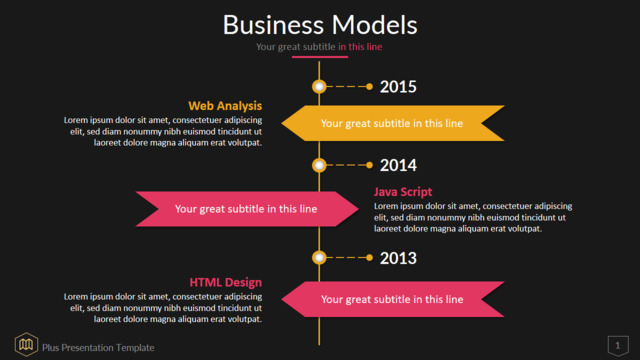 Business Models

Your great subtitle in this line

2015

Web Analysis

Lorem ipsum dolor sit amet, consectetuer adipiscing elit, sed diam nonummy nibh euismod tincidunt ut laoreet dolore magna aliquam erat volutpat.

Your great subtitle in this line

2014

Your great subtitle in this line

Java Script

Lorem ipsum dolor sit amet, consectetuer adipiscing elit, sed diam nonummy nibh euismod tincidunt ut laoreet dolore magna aliquam erat volutpat.

2013

HTML Design

Lorem ipsum dolor sit amet, consectetuer adipiscing elit, sed diam nonummy nibh euismod tincidunt ut laoreet dolore magna aliquam erat volutpat.

Your great subtitle in this line

Plus Presentation Template

1